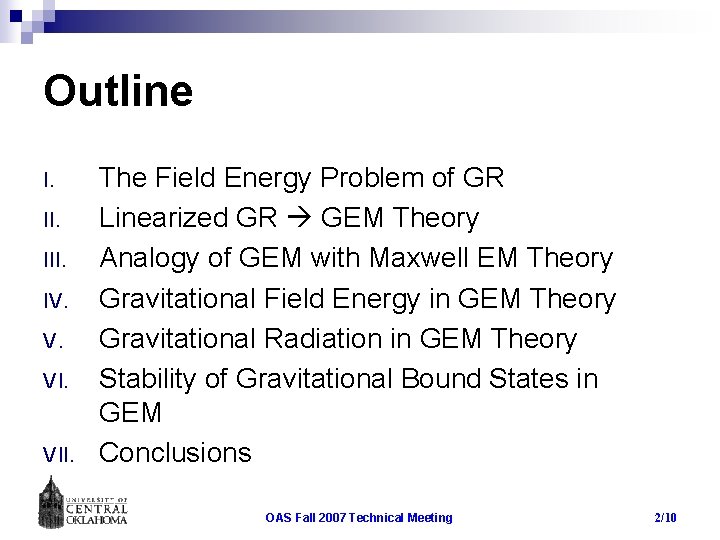 Outline

I. The Field Energy Problem of GR
II. Linearized GR → GEM Theory
III. Analogy of GEM with Maxwell EM Theory
IV. Gravitational Field Energy in GEM Theory
V. Gravitational Radiation in GEM Theory
VI. Stability of Gravitational Bound States in GEM
VII. Conclusions

UNIVERSITY OF CENTRAL OKLAHOMA

OAS Fall 2007 Technical Meeting

2/10